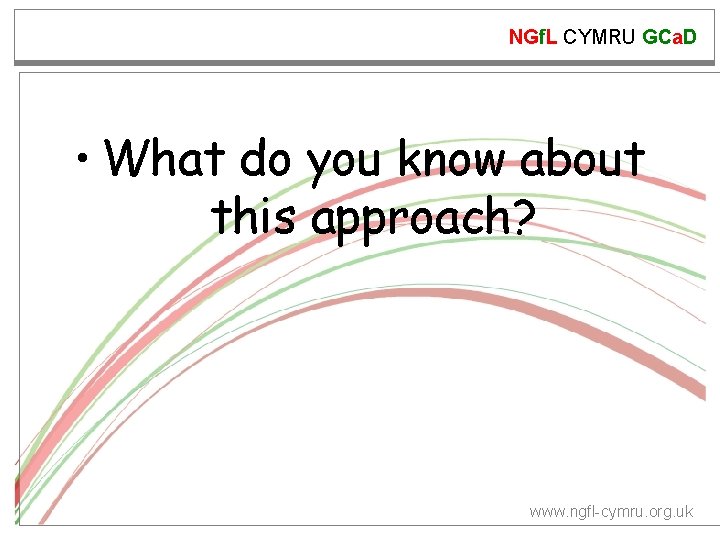 NGfL CYMRU GCaD

• What do you know about this approach?

www.ngfl-cymru.org.uk